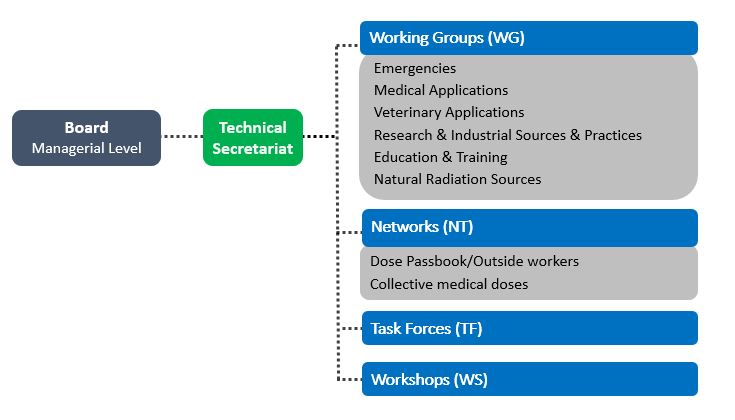 Board
Managerial Level

Technical Secretariat

Working Groups (WG)
Emergencies
Medical Applications
Veterinary Applications
Research & Industrial Sources & Practices
Education & Training
Natural Radiation Sources

Networks (NT)
Dose Passbook/Outside workers
Collective medical doses

Task Forces (TF)

Workshops (WS)